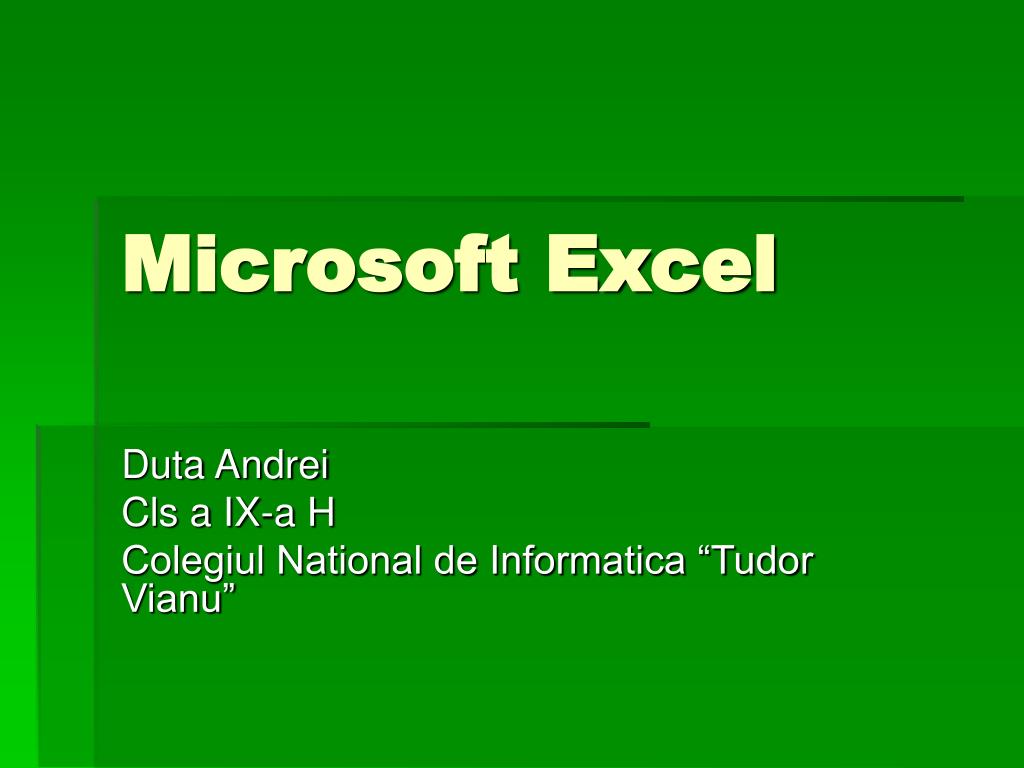 Microsoft Excel

Duta Andrei
Cls a IX-a H
Colegiul National de Informatica “Tudor Vianu”